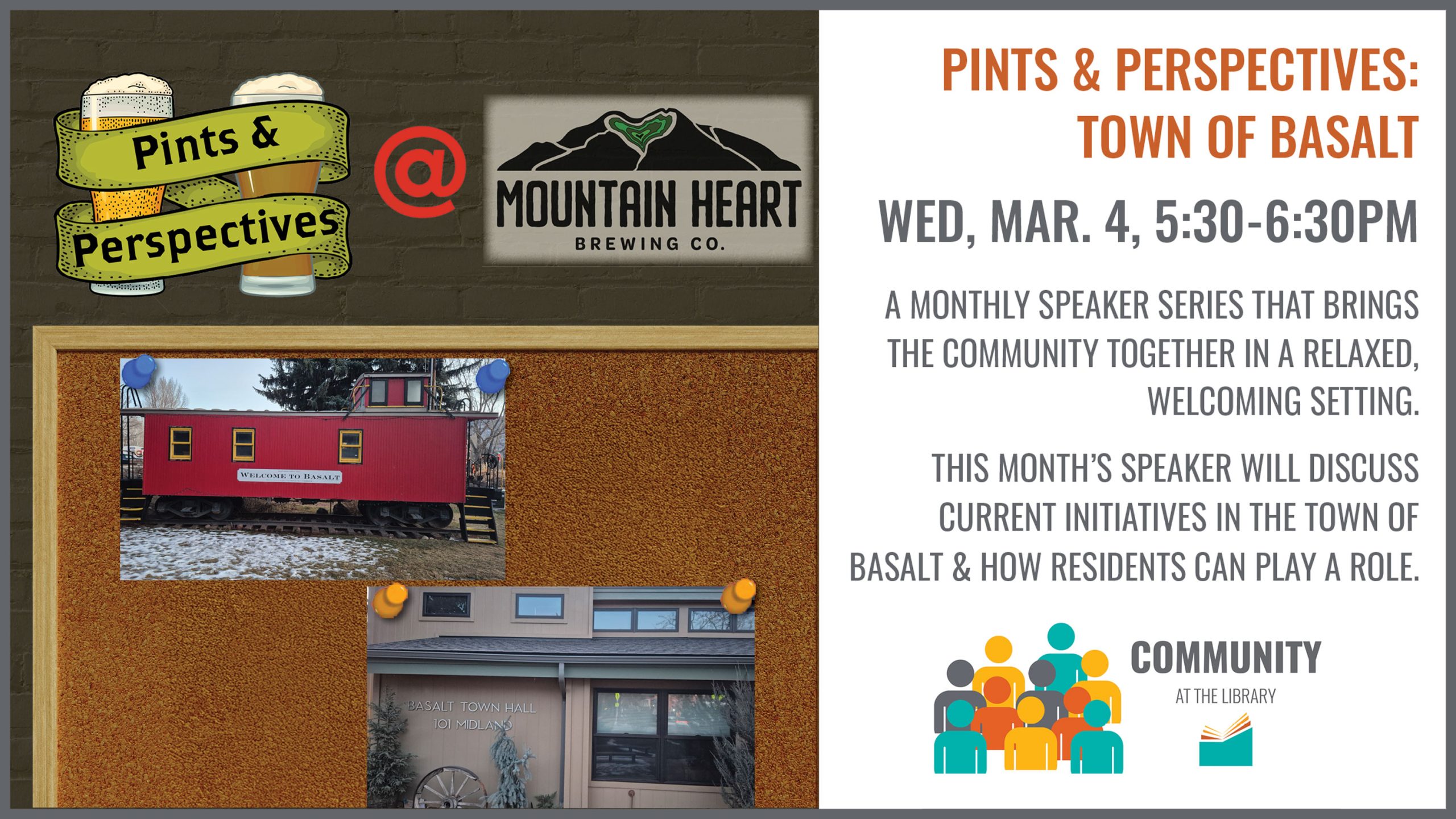 Pints & Perspectives

@

MOUNTAIN HEART
BREWING CO.

WELCOME TO BASALT

BASALT TOWN HALL
101 MIDLAND

PINTS & PERSPECTIVES: TOWN OF BASALT

WED, MAR. 4, 5:30-6:30PM

A MONTHLY SPEAKER SERIES THAT BRINGS THE COMMUNITY TOGETHER IN A RELAXED, WELCOMING SETTING.

THIS MONTH'S SPEAKER WILL DISCUSS CURRENT INITIATIVES IN THE TOWN OF BASALT & HOW RESIDENTS CAN PLAY A ROLE.

COMMUNITY
AT THE LIBRARY